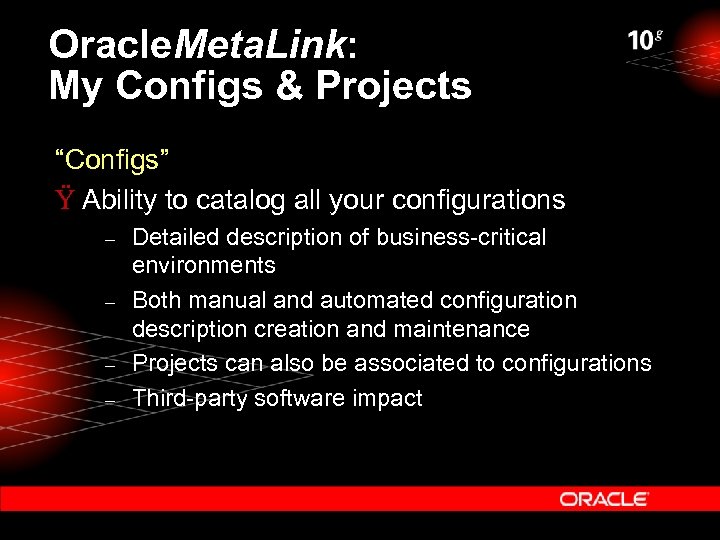 OracleMetaLink:
My Configs & Projects

10g

"Configs"

Ÿ Ability to catalog all your configurations

– Detailed description of business-critical environments

– Both manual and automated configuration description creation and maintenance

– Projects can also be associated to configurations

– Third-party software impact

ORACLE